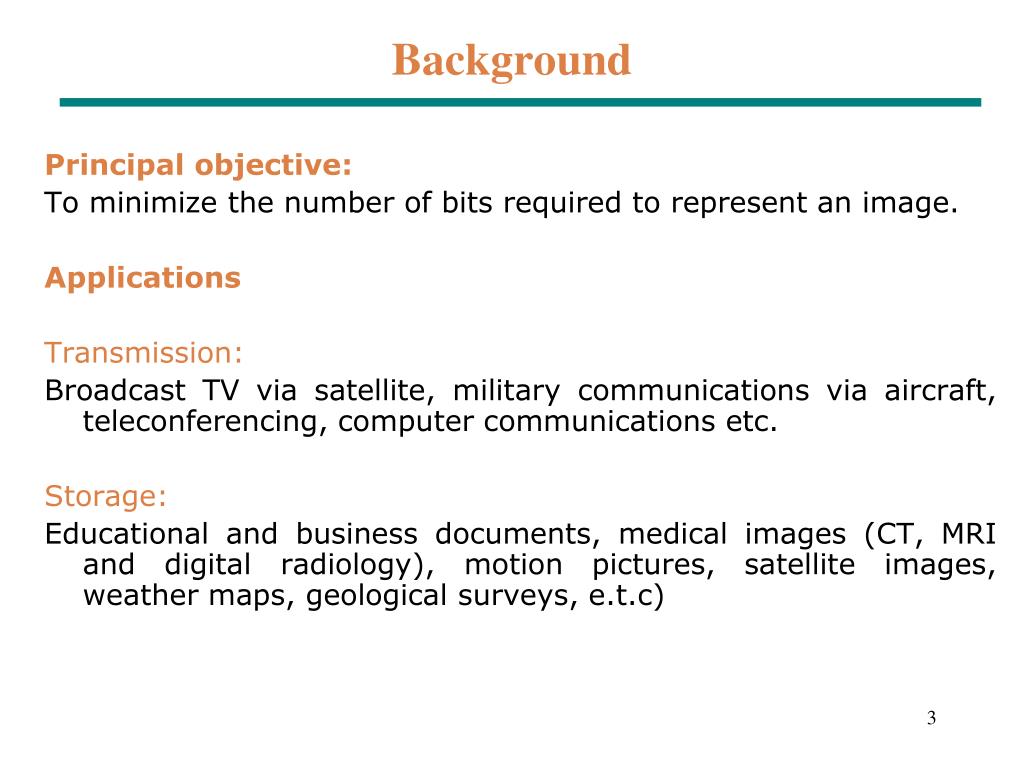 Background

Principal objective:
To minimize the number of bits required to represent an image.

Applications

Transmission:
Broadcast TV via satellite, military communications via aircraft, teleconferencing, computer communications etc.

Storage:
Educational and business documents, medical images (CT, MRI and digital radiology), motion pictures, satellite images, weather maps, geological surveys, e.t.c)

3